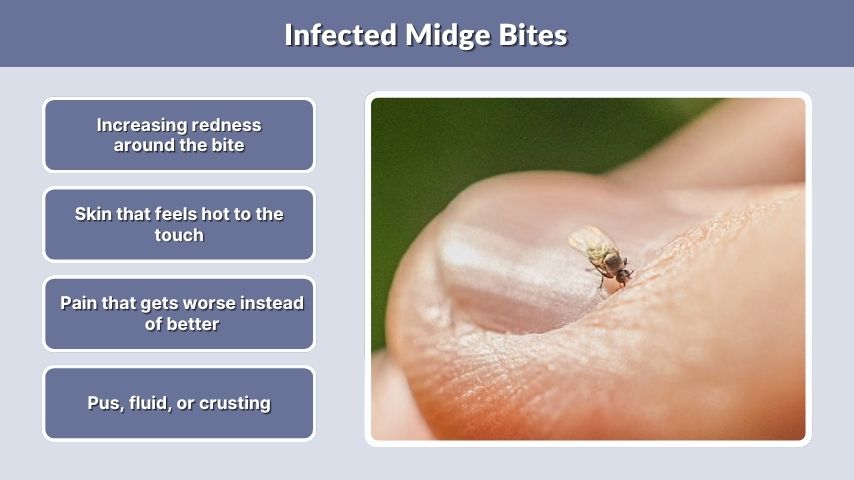 Infected Midge Bites

Increasing redness around the bite

Skin that feels hot to the touch

Pain that gets worse instead of better

Pus, fluid, or crusting